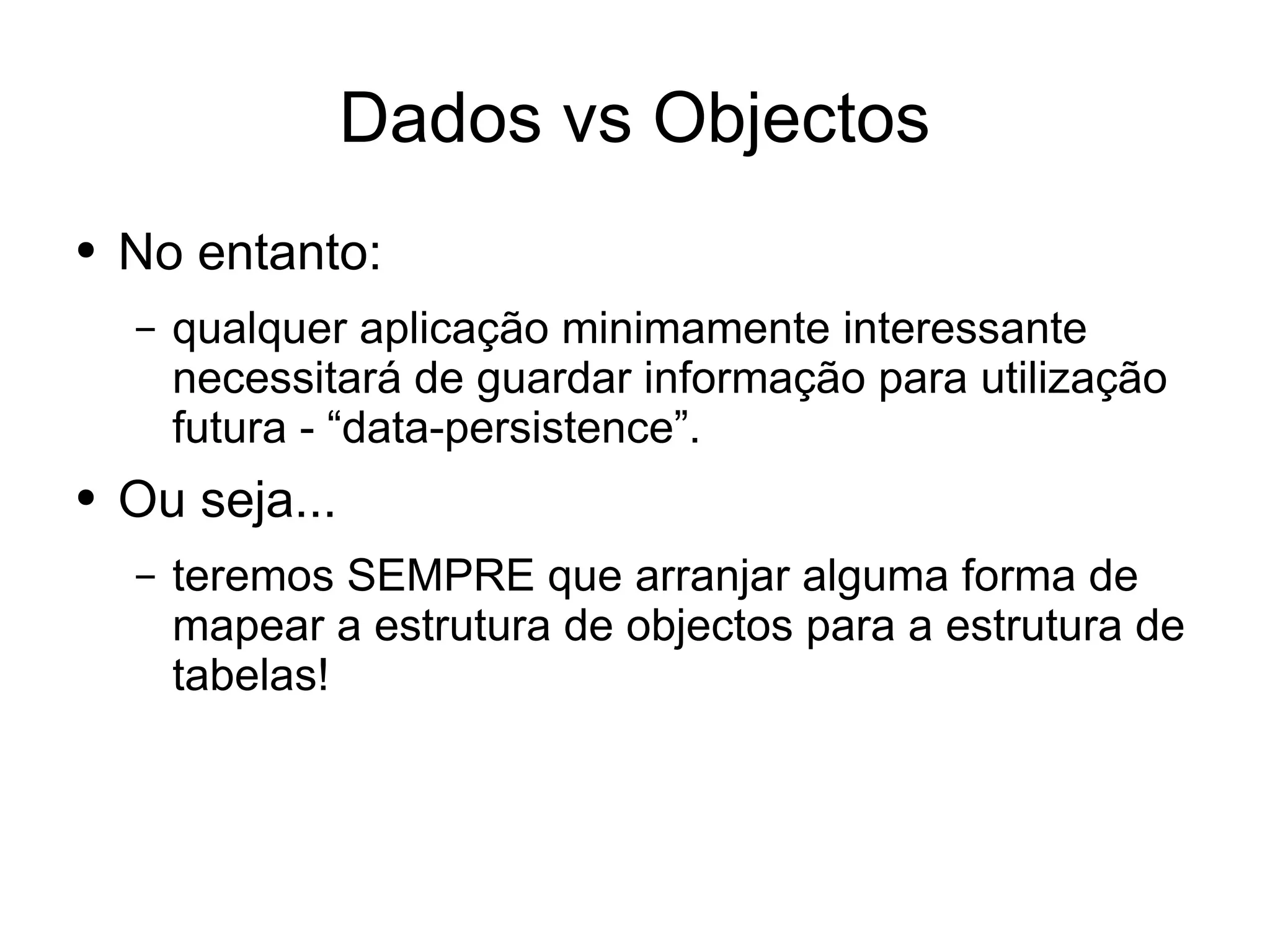 Dados vs Objectos

• No entanto:

– qualquer aplicação minimamente interessante necessitará de guardar informação para utilização futura - “data-persistence”.

• Ou seja...

– teremos SEMPRE que arranjar alguma forma de mapear a estrutura de objectos para a estrutura de tabelas!